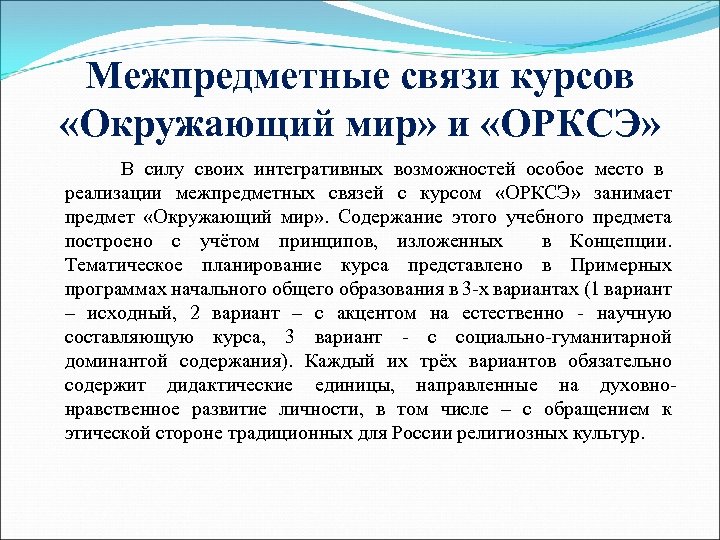 Межпредметные связи курсов «Окружающий мир» и «ОРКСЭ»

В силу своих интегративных возможностей особое место в реализации межпредметных связей с курсом «ОРКСЭ» занимает предмет «Окружающий мир». Содержание этого учебного предмета построено с учётом принципов, изложенных в Концепции. Тематическое планирование курса представлено в Примерных программах начального общего образования в 3-х вариантах (1 вариант – исходный, 2 вариант – с акцентом на естественно - научную составляющую курса, 3 вариант - с социально-гуманитарной доминантой содержания). Каждый их трёх вариантов обязательно содержит дидактические единицы, направленные на духовно-нравственное развитие личности, в том числе – с обращением к этической стороне традиционных для России религиозных культур.